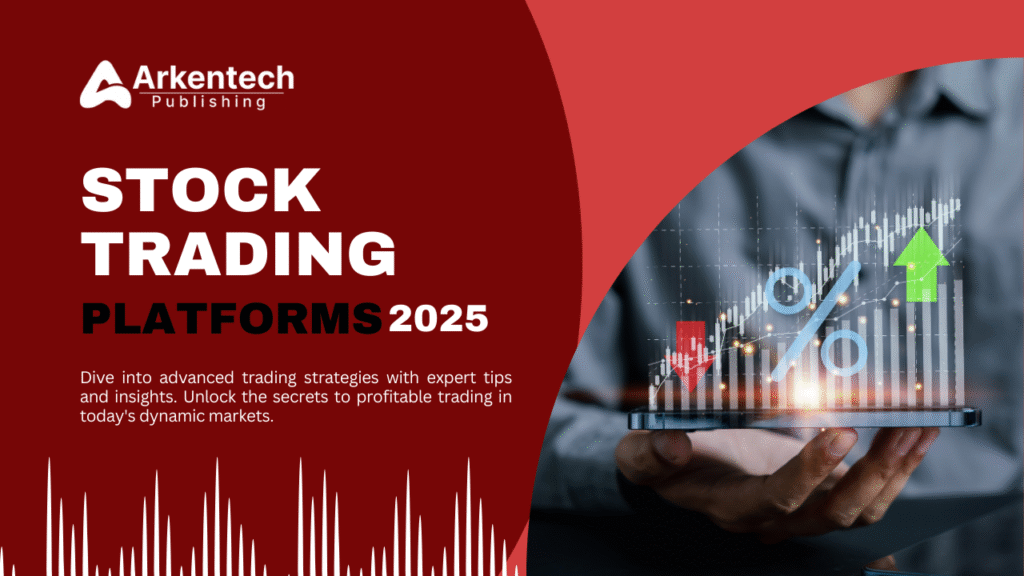 Arkentech
Publishing

STOCK TRADING

PLATFORMS 2025

Dive into advanced trading strategies with expert tips and insights. Unlock the secrets to profitable trading in today's dynamic markets.

%